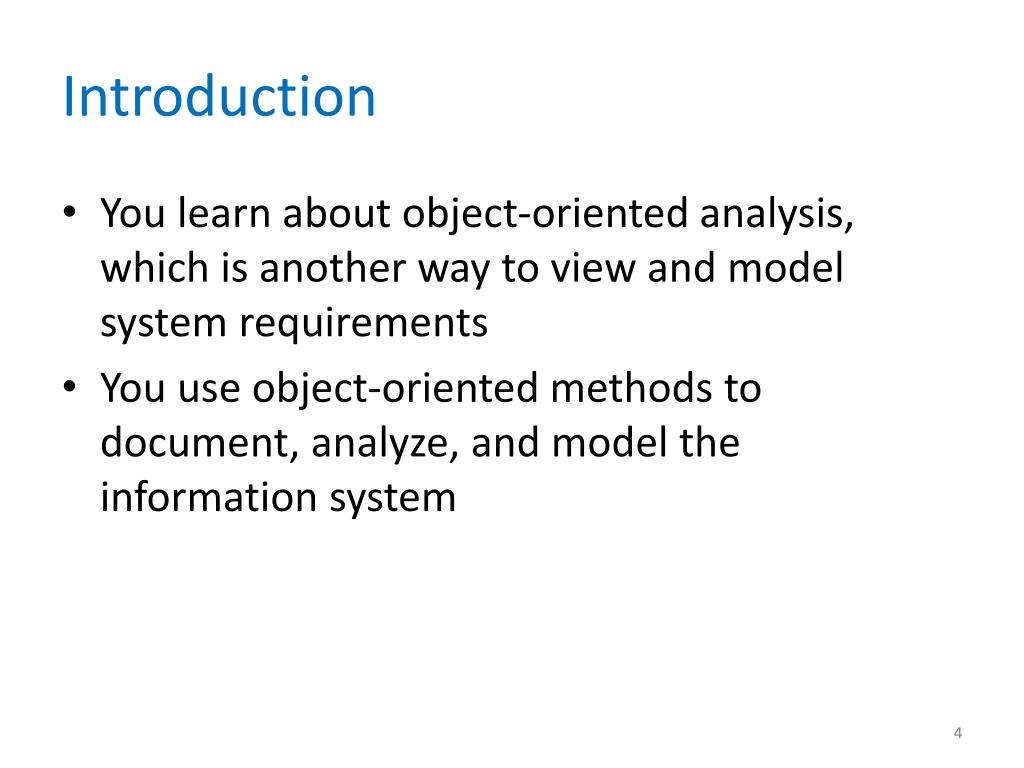 Introduction

• You learn about object-oriented analysis, which is another way to view and model system requirements
• You use object-oriented methods to document, analyze, and model the information system

4